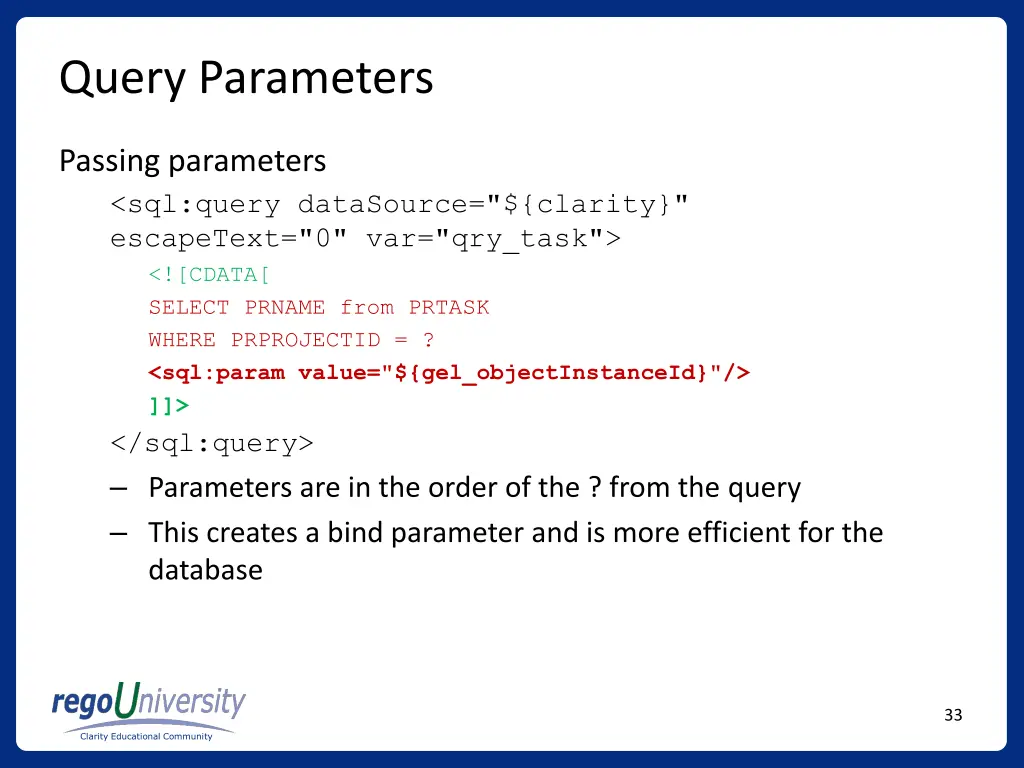 Query Parameters

Passing parameters

<sql:query dataSource="${clarity}" escapeText="0" var="qry_task">

<![CDATA[

SELECT PRNAME from PRTASK

WHERE PRPROJECTID = ?

<sql:param value="${gel_objectInstanceId}"/>

]]>

</sql:query>

– Parameters are in the order of the ? from the query

– This creates a bind parameter and is more efficient for the database

regoUniversity

Clarity Educational Community

33